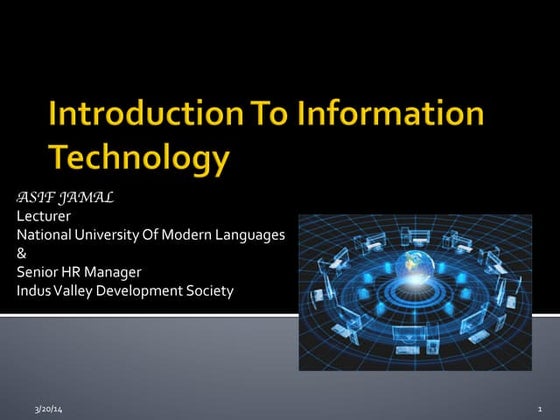 Introduction To Information Technology

ASIF JAMAL
Lecturer
National University Of Modern Languages
&
Senior HR Manager
Indus Valley Development Society

3/20/14

1